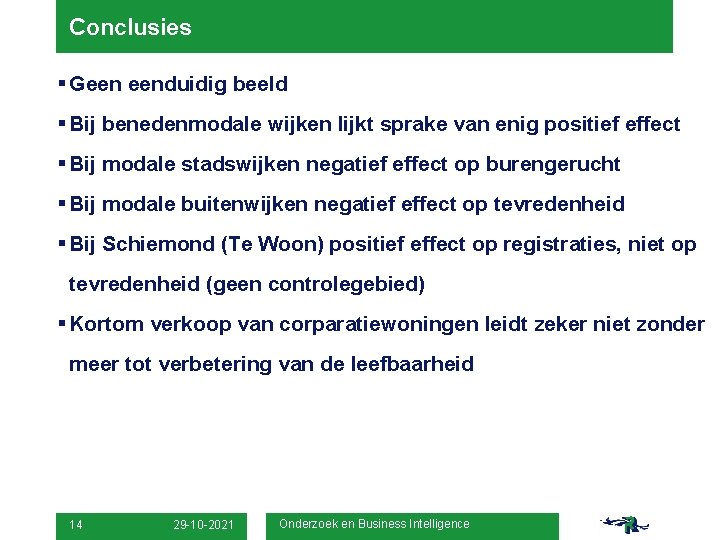 Conclusies

▪ Geen eenduidig beeld

▪ Bij benedenmodale wijken lijkt sprake van enig positief effect

▪ Bij modale stadswijken negatief effect op burengerucht

▪ Bij modale buitenwijken negatief effect op tevredenheid

▪ Bij Schiemond (Te Woon) positief effect op registraties, niet op tevredenheid (geen controlegebied)

▪ Kortom verkoop van corparatiewoningen leidt zeker niet zonder meer tot verbetering van de leefbaarheid

14 29-10-2021

Onderzoek en Business Intelligence